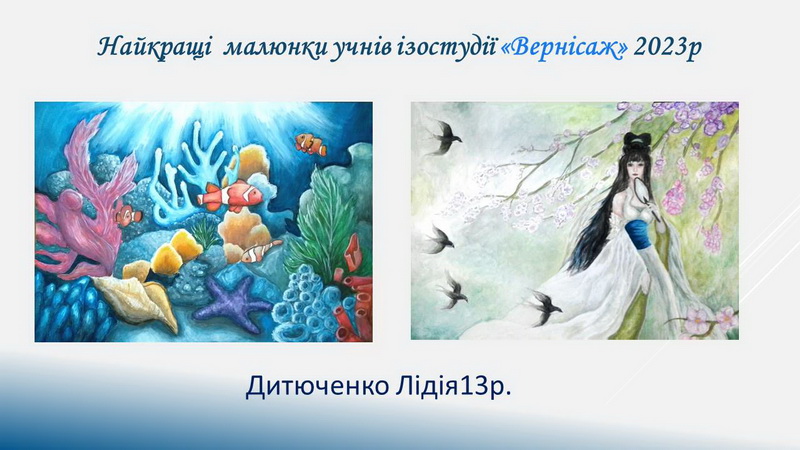 Найкращі малюнки учнів ізостудії «Вернісаж» 2023р

Дитюченко Лідія13р.